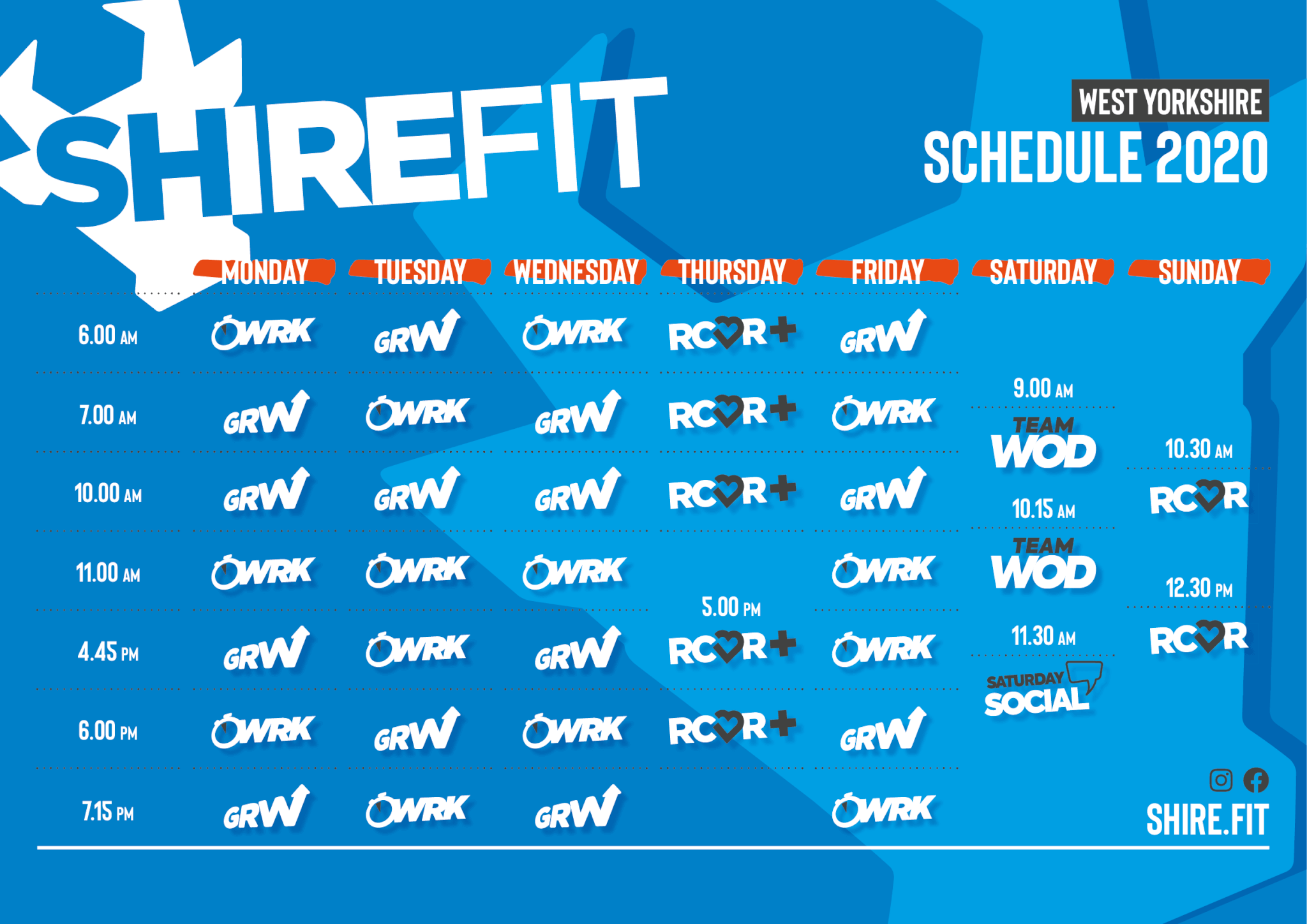 SHIREFIT

WEST YORKSHIRE
SCHEDULE 2020

| | MONDAY | TUESDAY | WEDNESDAY | THURSDAY | FRIDAY |
|---|---|---|---|---|---|
| 6.00 AM | WRK | GRW | WRK | RCVR+ | GRW |
| 7.00 AM | GRW | WRK | GRW | RCVR+ | WRK |
| 10.00 AM | GRW | GRW | GRW | RCVR+ | GRW |
| 11.00 AM | WRK | WRK | WRK | | WRK |
| 4.45 PM | GRW | WRK | GRW | 5.00 PM RCVR+ | WRK |
| 6.00 PM | WRK | GRW | WRK | RCVR+ | GRW |
| 7.15 PM | GRW | WRK | GRW | | WRK |

SATURDAY
9.00 AM
TEAM WOD
10.15 AM
TEAM WOD
11.30 AM
SATURDAY SOCIAL

SUNDAY
10.30 AM
RCVR
12.30 PM
RCVR

SHIRE.FIT